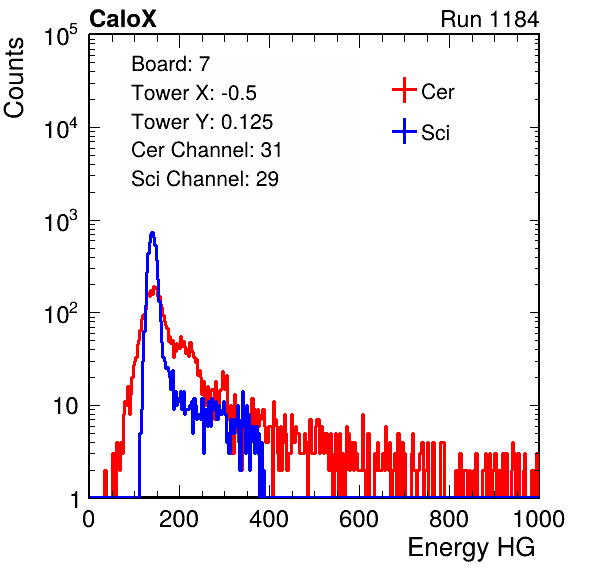 CaloX

Run 1184

Counts

$10^5$

$10^4$

$10^3$

$10^2$

10

1

Board: 7
Tower X: -0.5
Tower Y: 0.125
Cer Channel: 31
Sci Channel: 29

Cer

Sci

0

200

400

600

800

1000

Energy HG